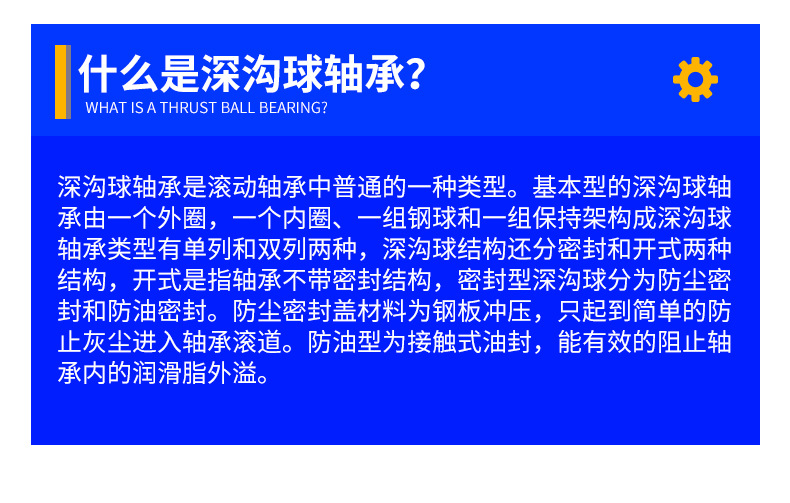 什么是深沟球轴承?
WHAT IS A THRUST BALL BEARING?

深沟球轴承是滚动轴承中普通的一种类型。基本型的深沟球轴承由一个外圈，一个内圈、一组钢球和一组保持架构成深沟球轴承类型有单列和双列两种，深沟球结构还分密封和开式两种结构，开式是指轴承不带密封结构，密封型深沟球分为防尘密封和防油密封。防尘密封盖材料为钢板冲压，只起到简单的防止灰尘进入轴承滚道。防油型为接触式油封，能有效的阻止轴承内的润滑脂外溢。